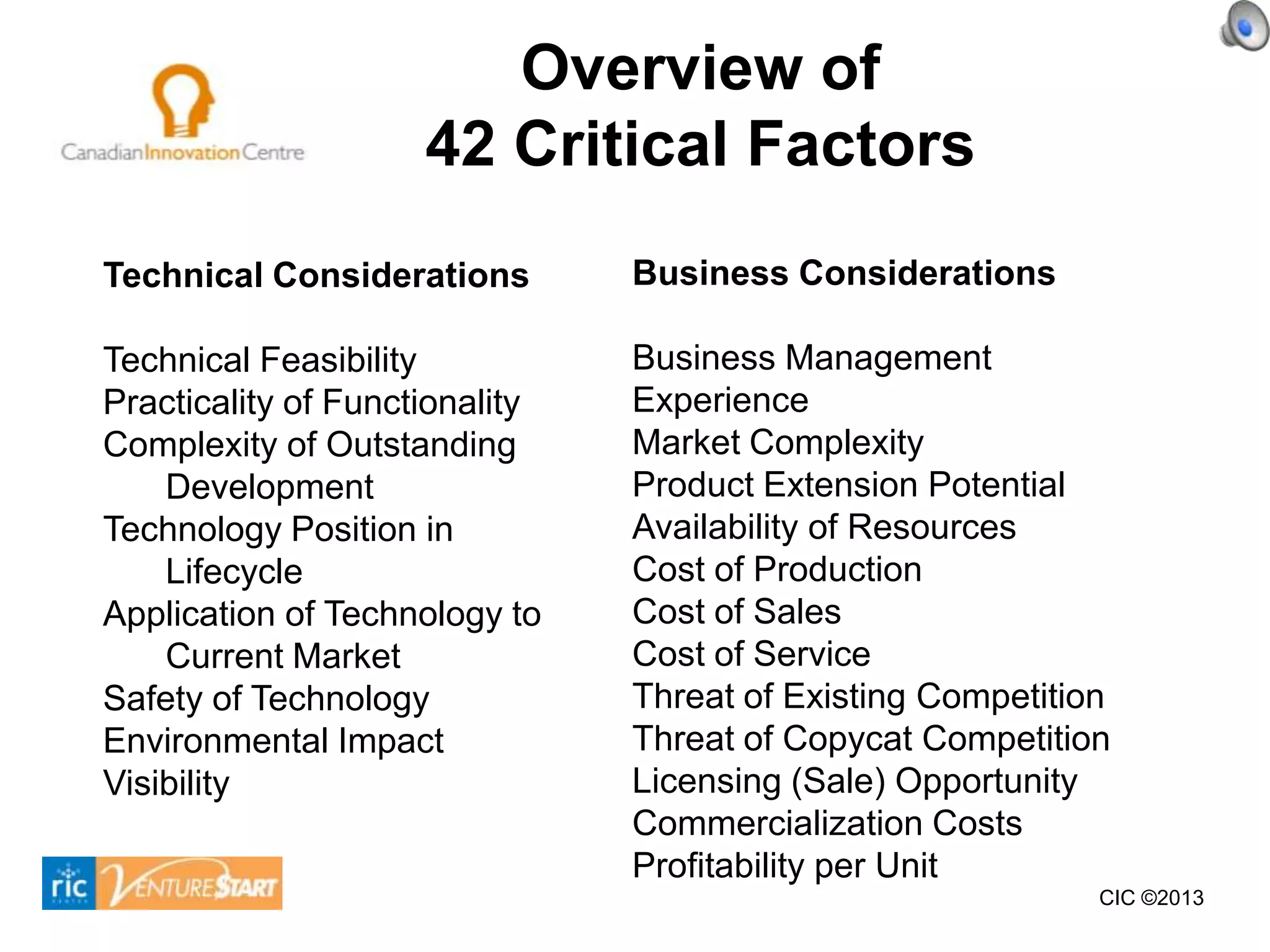 CanadianInnovationCentre

Overview of
42 Critical Factors

Technical Considerations

Technical Feasibility
Practicality of Functionality
Complexity of Outstanding Development
Technology Position in Lifecycle
Application of Technology to Current Market
Safety of Technology
Environmental Impact
Visibility

Business Considerations

Business Management Experience
Market Complexity
Product Extension Potential
Availability of Resources
Cost of Production
Cost of Sales
Cost of Service
Threat of Existing Competition
Threat of Copycat Competition
Licensing (Sale) Opportunity
Commercialization Costs
Profitability per Unit

ric VENTURESTART

CIC ©2013